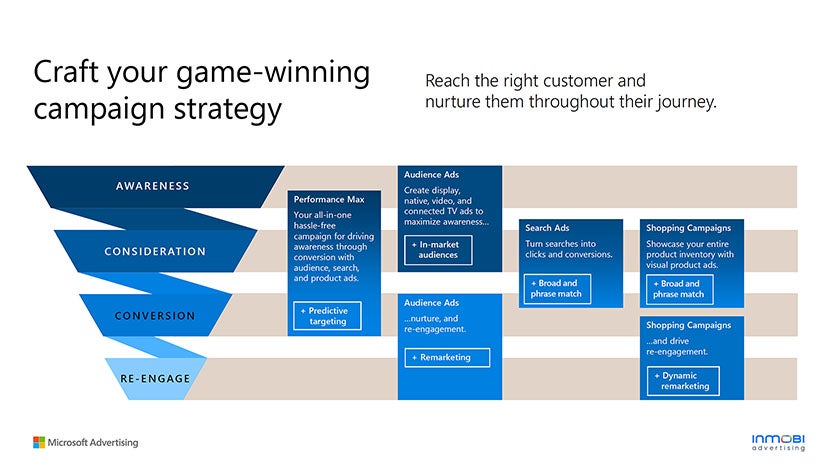 Craft your game-winning campaign strategy

Reach the right customer and nurture them throughout their journey.

AWARENESS

CONSIDERATION

CONVERSION

RE-ENGAGE

Performance Max
Your all-in-one hassle-free campaign for driving awareness through conversion with audience, search, and product ads.

+ Predictive targeting

Audience Ads
Create display, native, video, and connected TV ads to maximize awareness...

+ In-market audiences

Audience Ads
...nurture, and re-engagement.

+ Remarketing

Search Ads
Turn searches into clicks and conversions.

+ Broad and phrase match

Shopping Campaigns
Showcase your entire product inventory with visual product ads.

+ Broad and phrase match

Shopping Campaigns
...and drive re-engagement.

+ Dynamic remarketing

Microsoft Advertising

INMOBI advertising